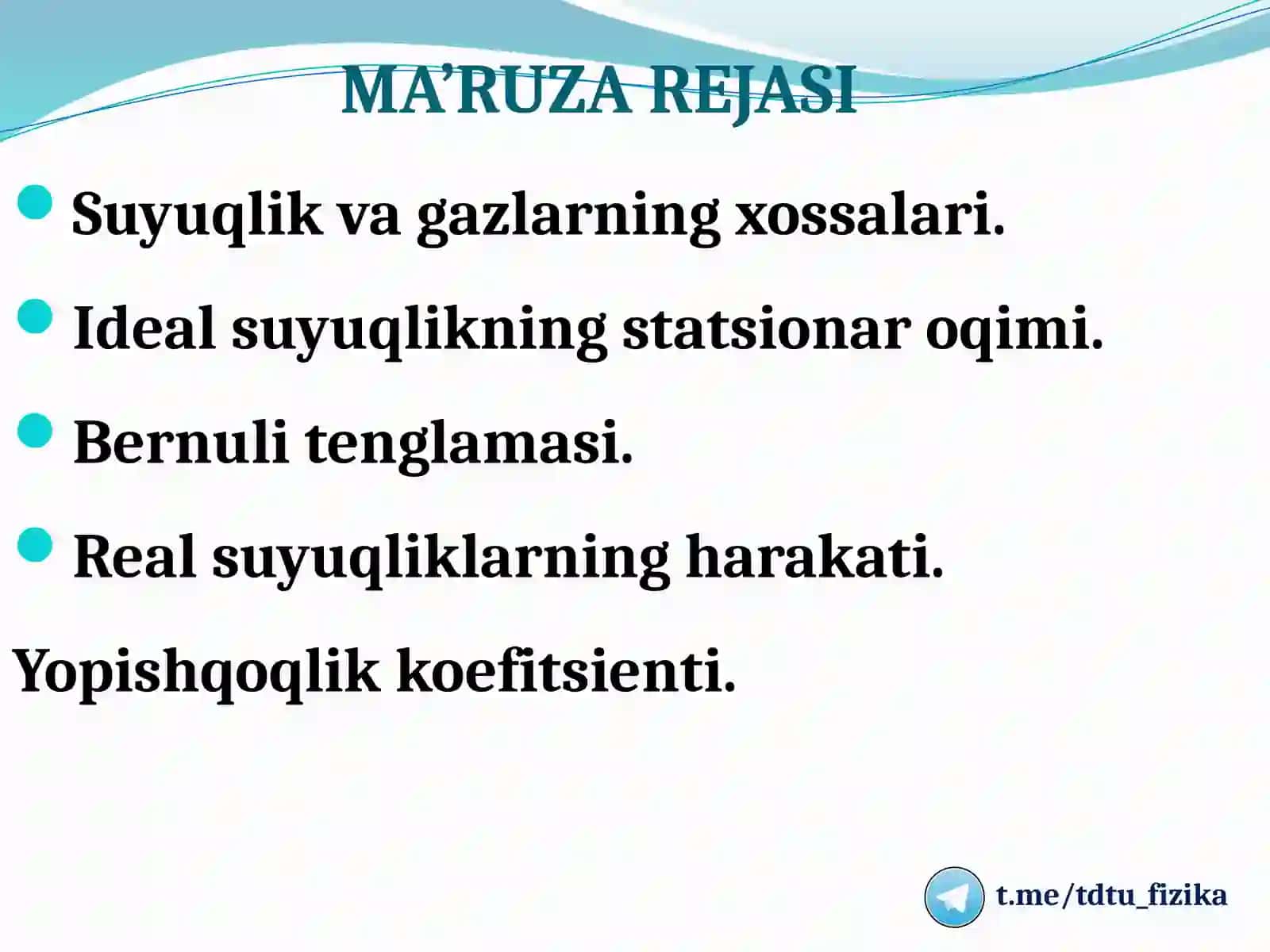 MA’RUZA REJASI

Suyuqlik va gazlarning xossalari.

Ideal suyuqlikning statsionar oqimi.

Bernuli tenglamasi.

Real suyuqliklarning harakati.

Yopishqoqlik koefitsienti.

t.me/tdtu_fizika